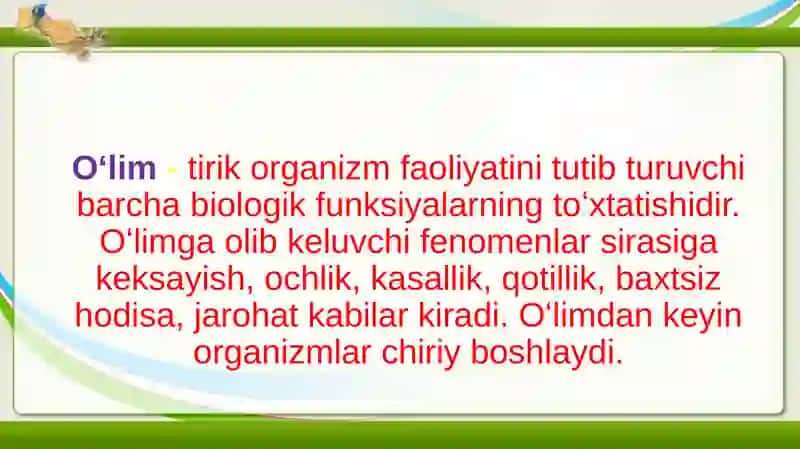 O‘lim - tirik organizm faoliyatini tutib turuvchi barcha biologik funksiyalarning to‘xtatishidir. O‘limga olib keluvchi fenomenlar sirasiga keksayish, ochlik, kasallik, qotillik, baxtsiz hodisa, jarohat kabilar kiradi. O‘limdan keyin organizmlar chiriy boshlaydi.